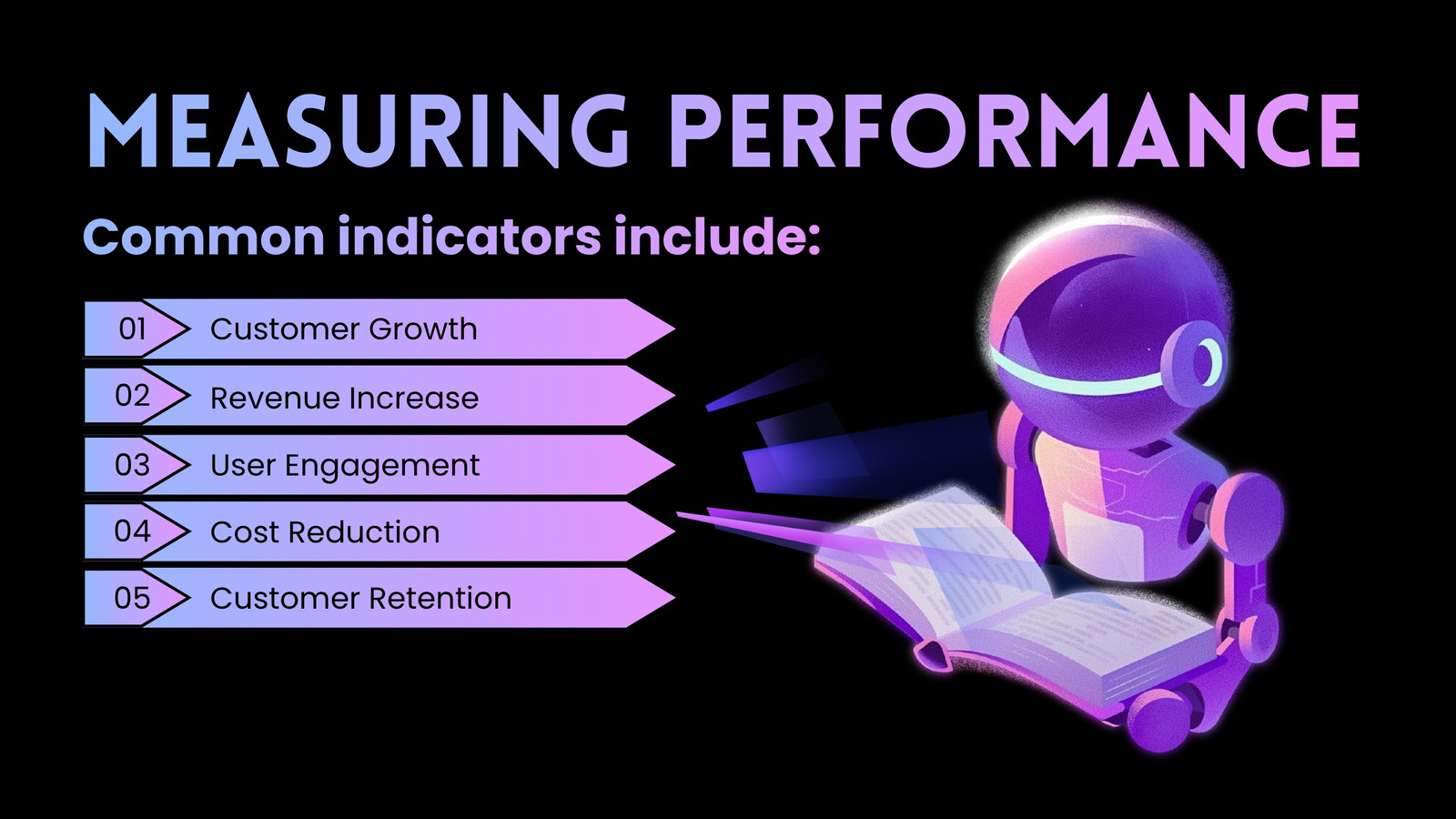 MEASURING PERFORMANCE

Common indicators include:

01 Customer Growth
02 Revenue Increase
03 User Engagement
04 Cost Reduction
05 Customer Retention